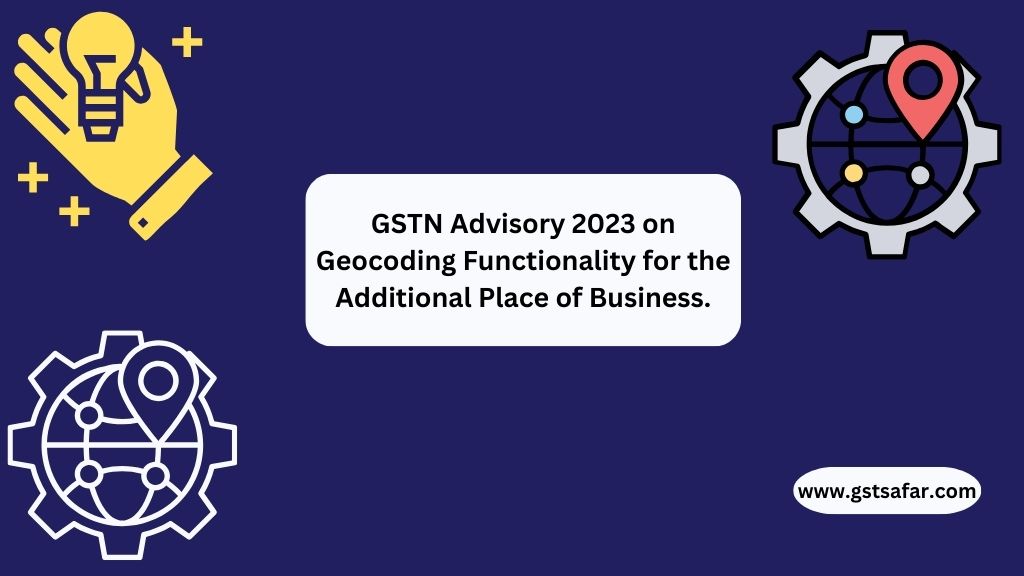 GSTN Advisory 2023 on Geocoding Functionality for the Additional Place of Business.

www.gstsafar.com